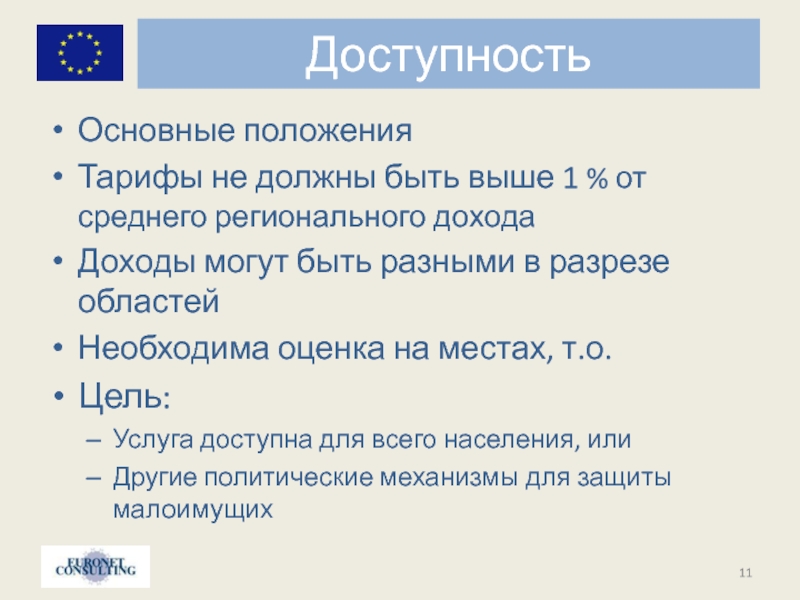 Доступность

• Основные положения
• Тарифы не должны быть выше 1 % от среднего регионального дохода
• Доходы могут быть разными в разрезе областей
• Необходима оценка на местах, т.о.
• Цель:
– Услуга доступна для всего населения, или
– Другие политические механизмы для защиты малоимущих

EURONET CONSULTING

11